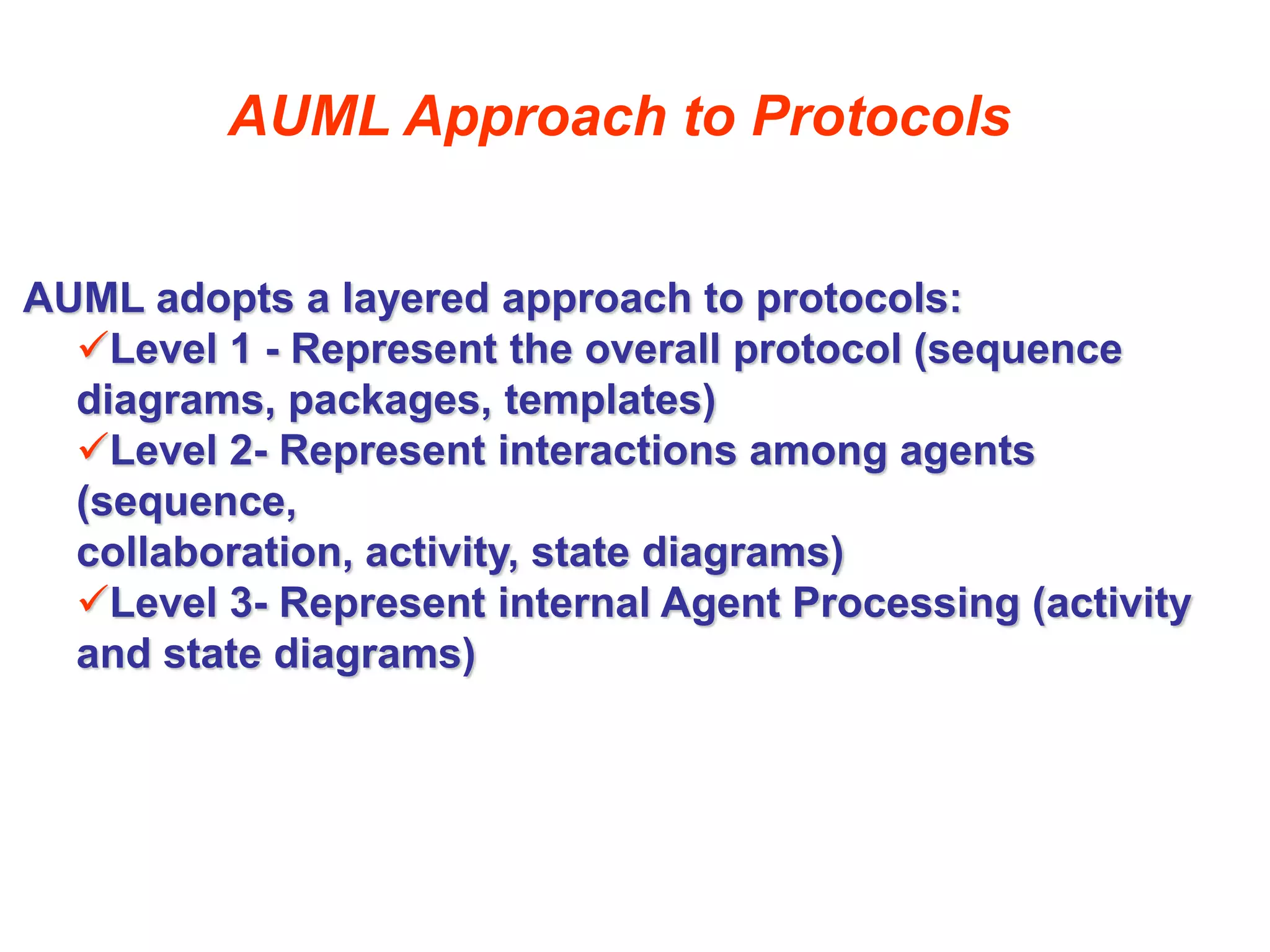 AUML Approach to Protocols

AUML adopts a layered approach to protocols:

✓Level 1 - Represent the overall protocol (sequence diagrams, packages, templates)

✓Level 2- Represent interactions among agents (sequence, collaboration, activity, state diagrams)

✓Level 3- Represent internal Agent Processing (activity and state diagrams)